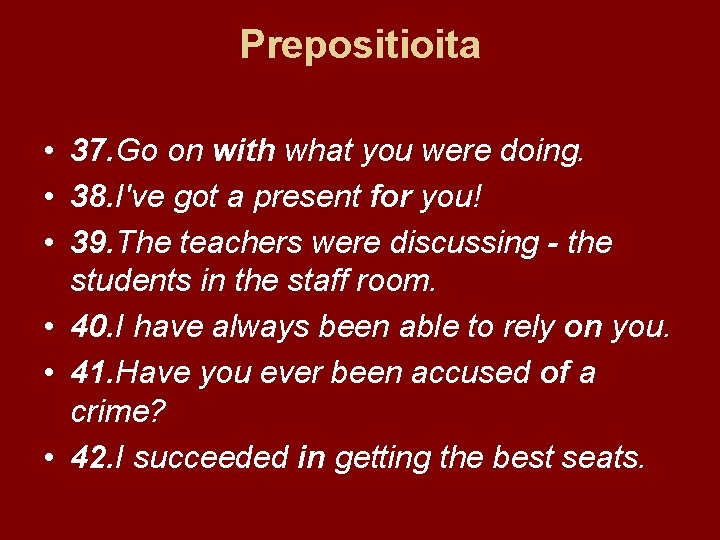 Prepositioita

• 37.Go on with what you were doing.
• 38.I've got a present for you!
• 39.The teachers were discussing - the students in the staff room.
• 40.I have always been able to rely on you.
• 41.Have you ever been accused of a crime?
• 42.I succeeded in getting the best seats.